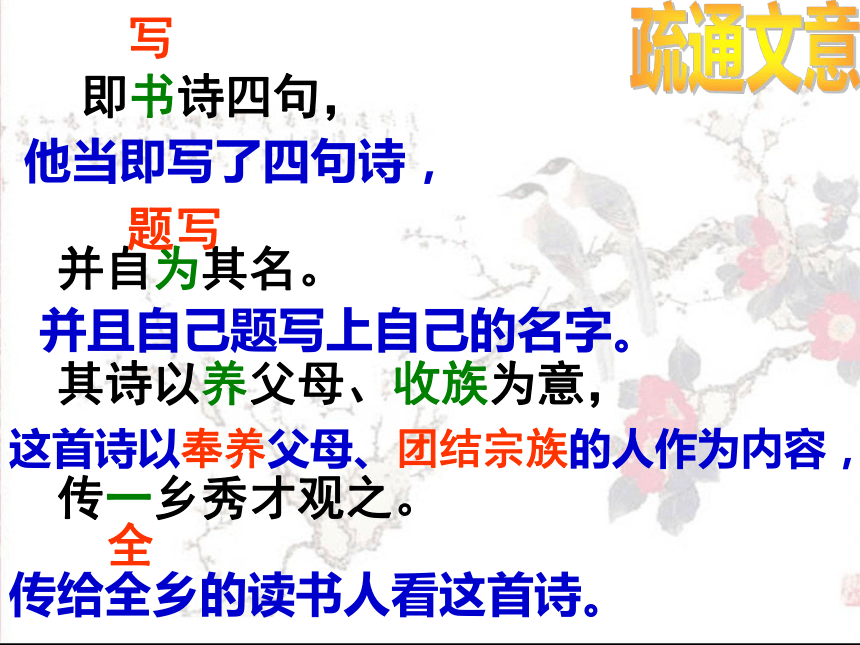 疏通文意

写
即书诗四句，
他当即写了四句诗，

题写
并自为其名。
并且自己题写上自己的名字。
其诗以养父母、收族为意，
这首诗以奉养父母、团结宗族的人作为内容，
传一乡秀才观之。
全
传给全乡的读书人看这首诗。